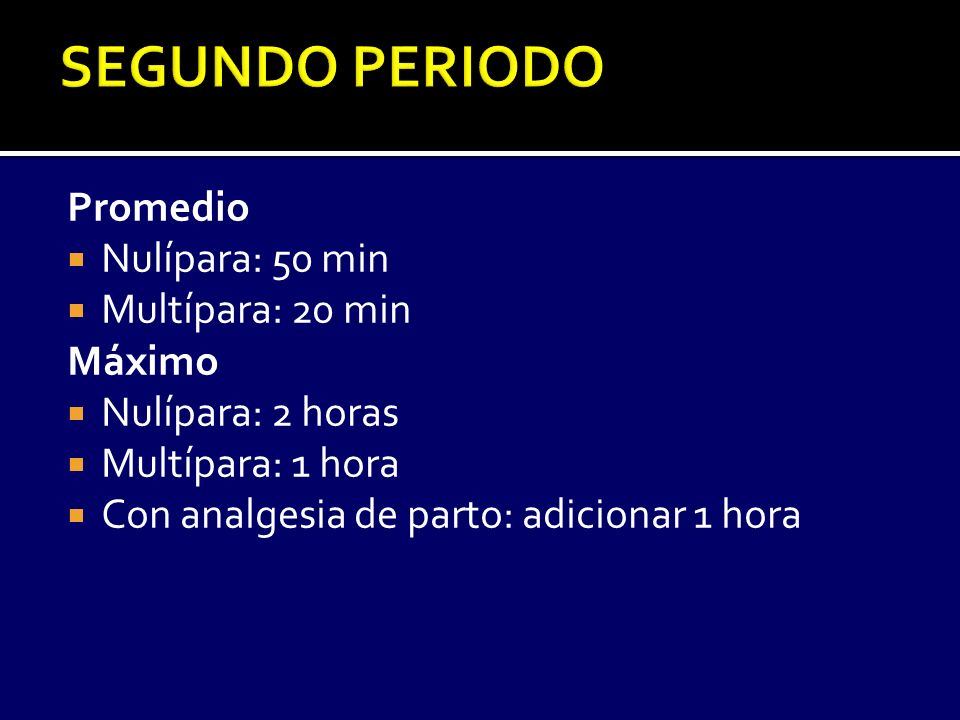 SEGUNDO PERIODO

Promedio
- Nulípara: 50 min
- Multípara: 20 min

Máximo
- Nulípara: 2 horas
- Multípara: 1 hora
- Con analgesia de parto: adicionar 1 hora